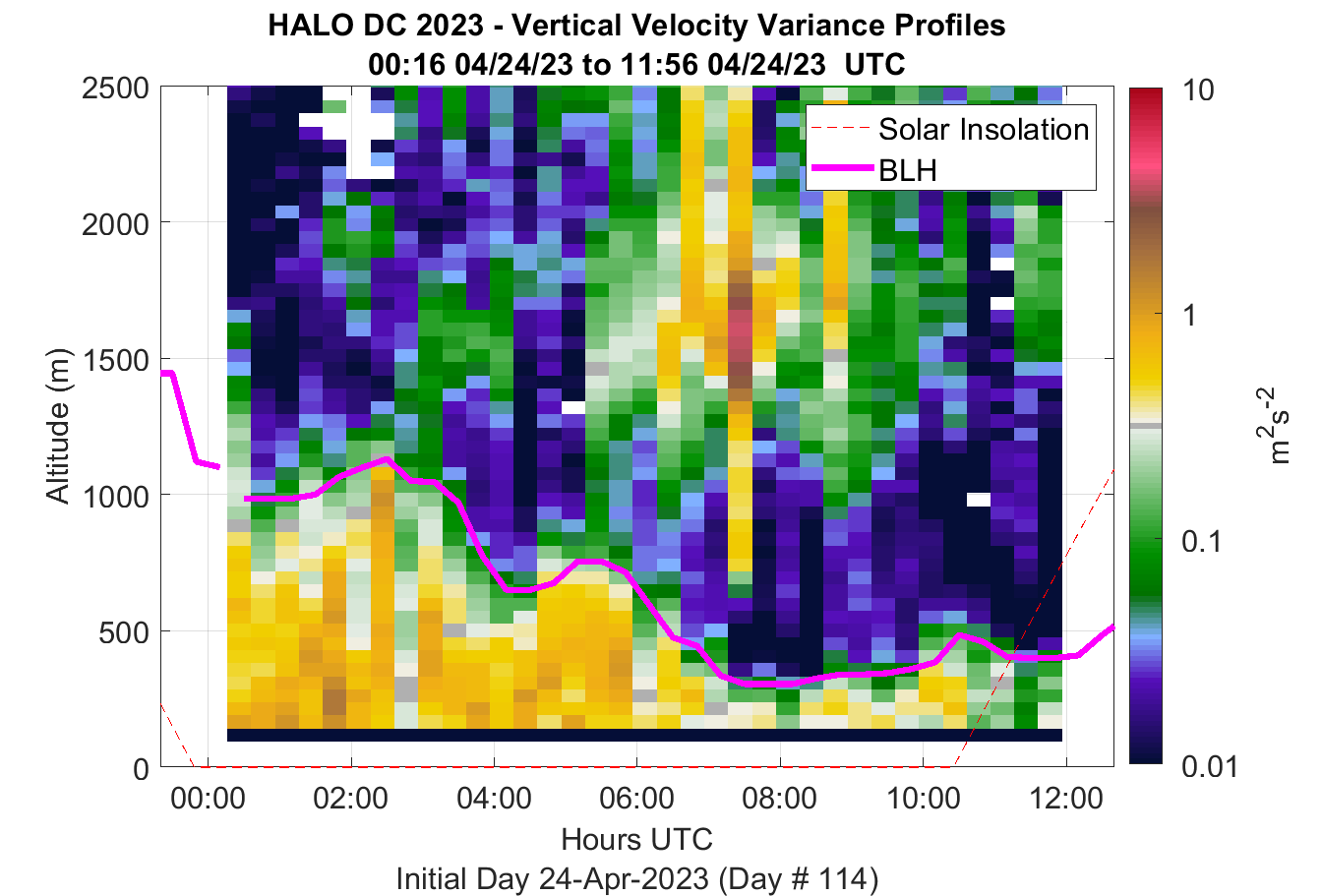 HALO DC 2023 - Vertical Velocity Variance Profiles
00:16 04/24/23 to 11:56 04/24/23 UTC

Solar Insolation
BLH

Altitude (m)
2500
2000
1500
1000
500
0

00:00
02:00
04:00
06:00
08:00
10:00
12:00

Hours UTC
Initial Day 24-Apr-2023 (Day # 114)

10
1
0.1
0.01
$m^2s^{-2}$